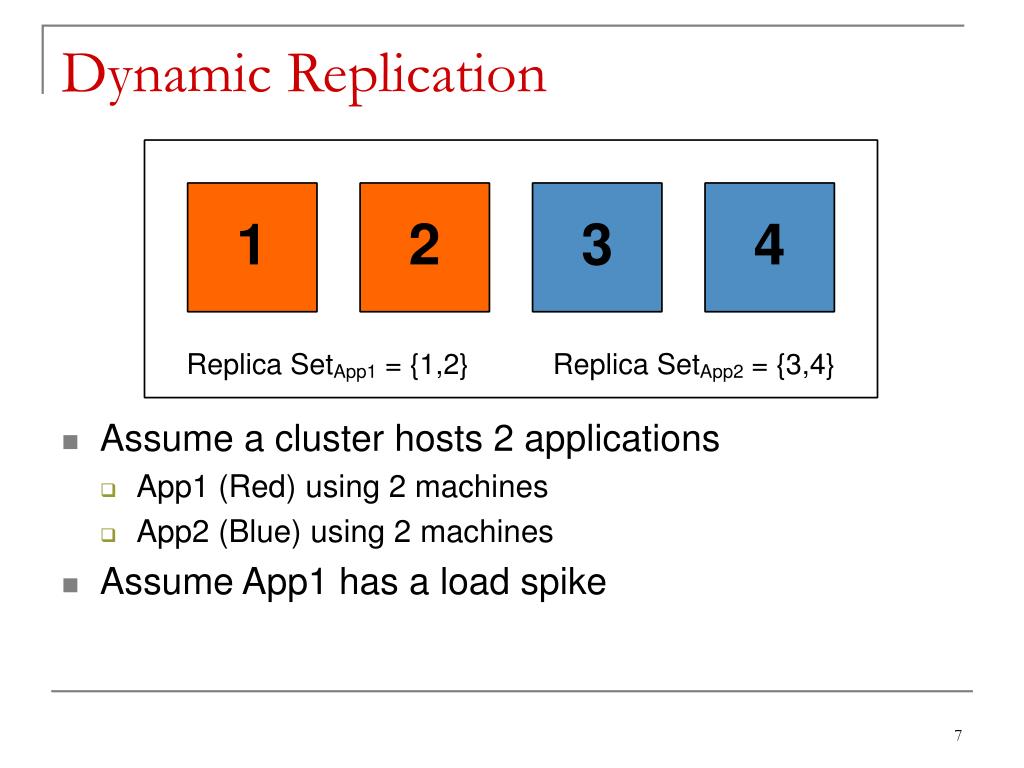 Dynamic Replication

1

2

3

4

Replica Set$_{App1}$ = {1,2}

Replica Set$_{App2}$ = {3,4}

Assume a cluster hosts 2 applications

App1 (Red) using 2 machines

App2 (Blue) using 2 machines

Assume App1 has a load spike

7